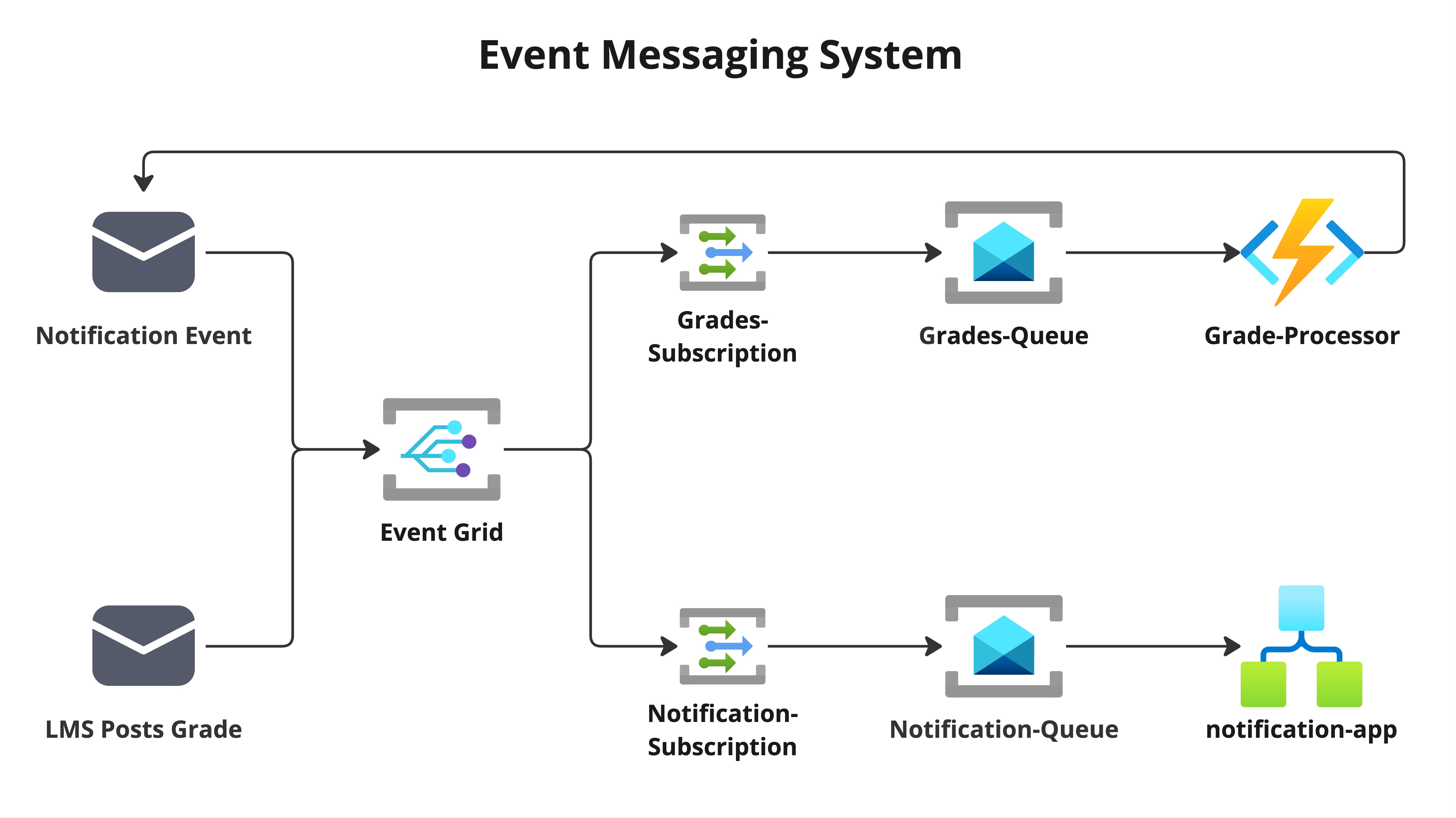 Event Messaging System

Notification Event

Grades-Subscription

Grades-Queue

Grade-Processor

Event Grid

LMS Posts Grade

Notification-Subscription

Notification-Queue

notification-app